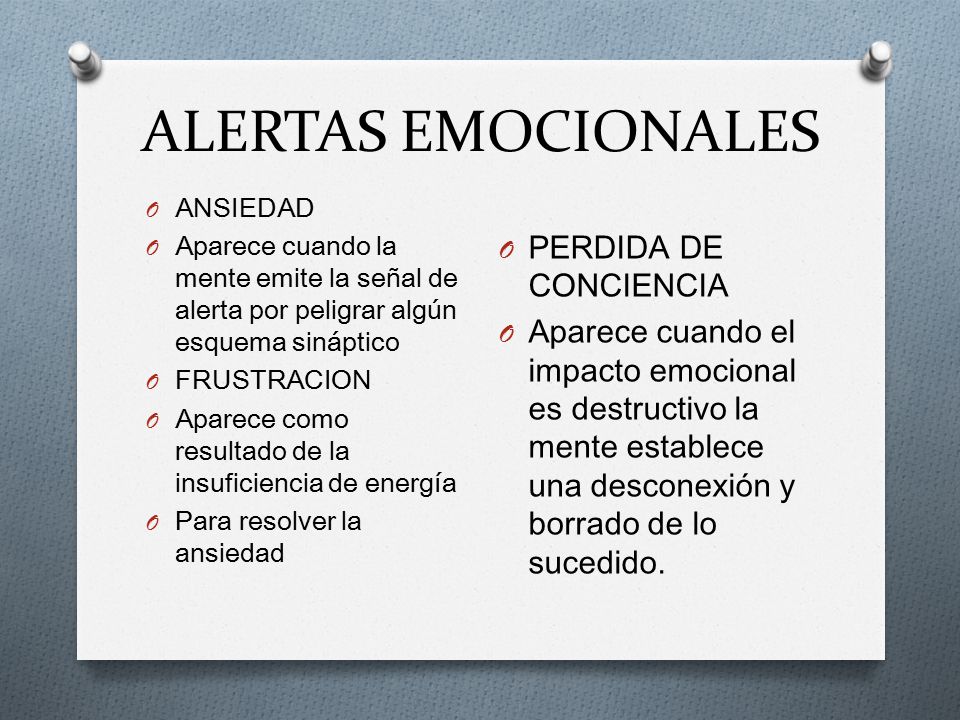 ALERTAS EMOCIONALES

O ANSIEDAD

O Aparece cuando la mente emite la señal de alerta por peligrar algún esquema sináptico

O FRUSTRACION

O Aparece como resultado de la insuficiencia de energía

O Para resolver la ansiedad

O PERDIDA DE CONCIENCIA

O Aparece cuando el impacto emocional es destructivo la mente establece una desconexión y borrado de lo sucedido.